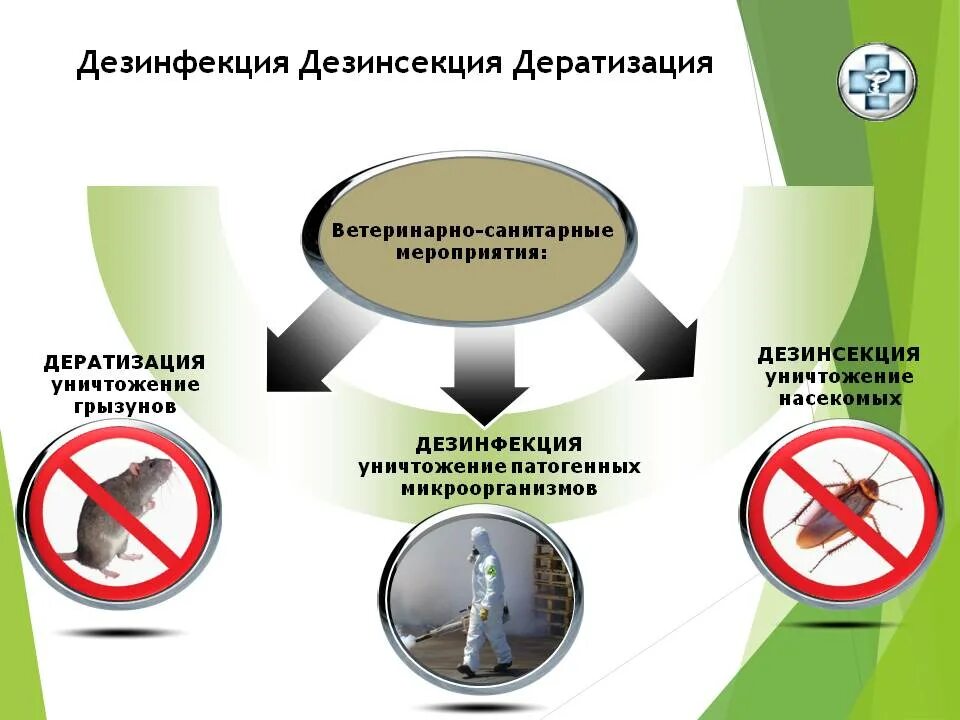 Дезинфекция Дезинсекция Дератизация

Ветеринарно-санитарные мероприятия:

ДЕРАТИЗАЦИЯ
уничтожение грызунов

ДЕЗИНФЕКЦИЯ
уничтожение патогенных микроорганизмов

ДЕЗИНСЕКЦИЯ
уничтожение насекомых